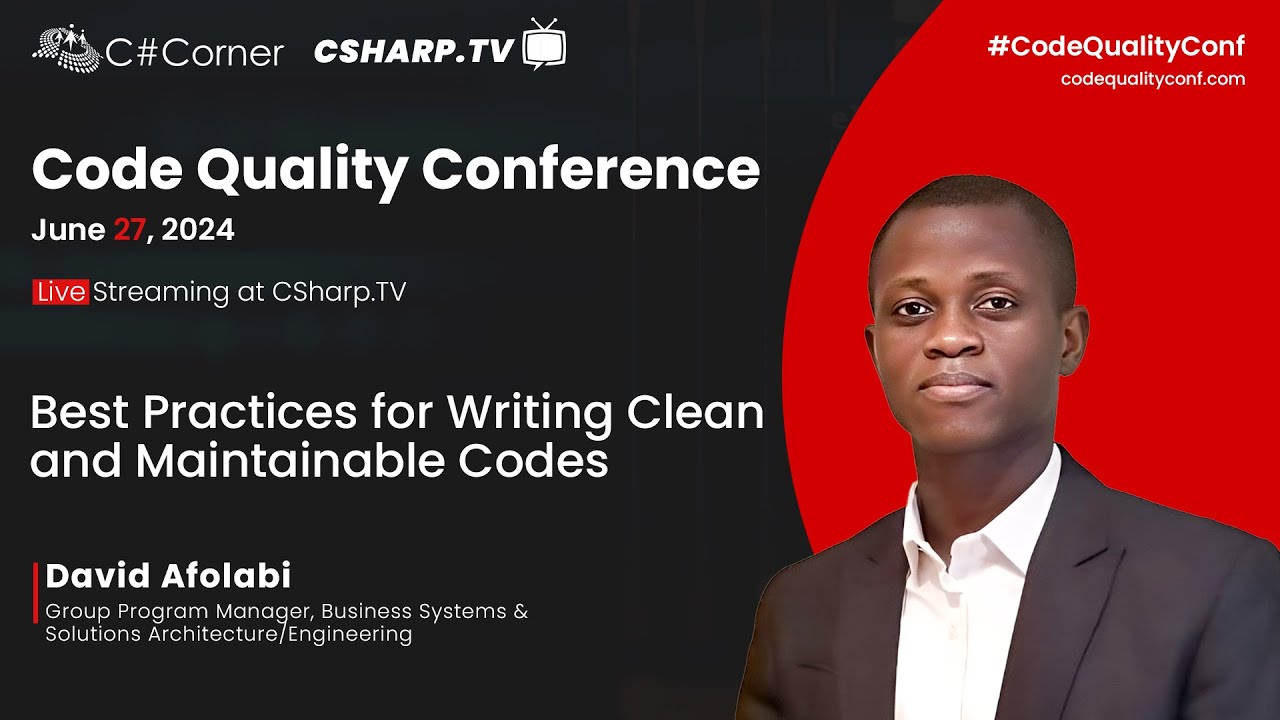 C#Corner CSHARP.TV

#CodeQualityConf
codequalityconf.com

Code Quality Conference

June 27, 2024

Live Streaming at CSharp.TV

Best Practices for Writing Clean and Maintainable Codes

David Afolabi
Group Program Manager, Business Systems & Solutions Architecture/Engineering